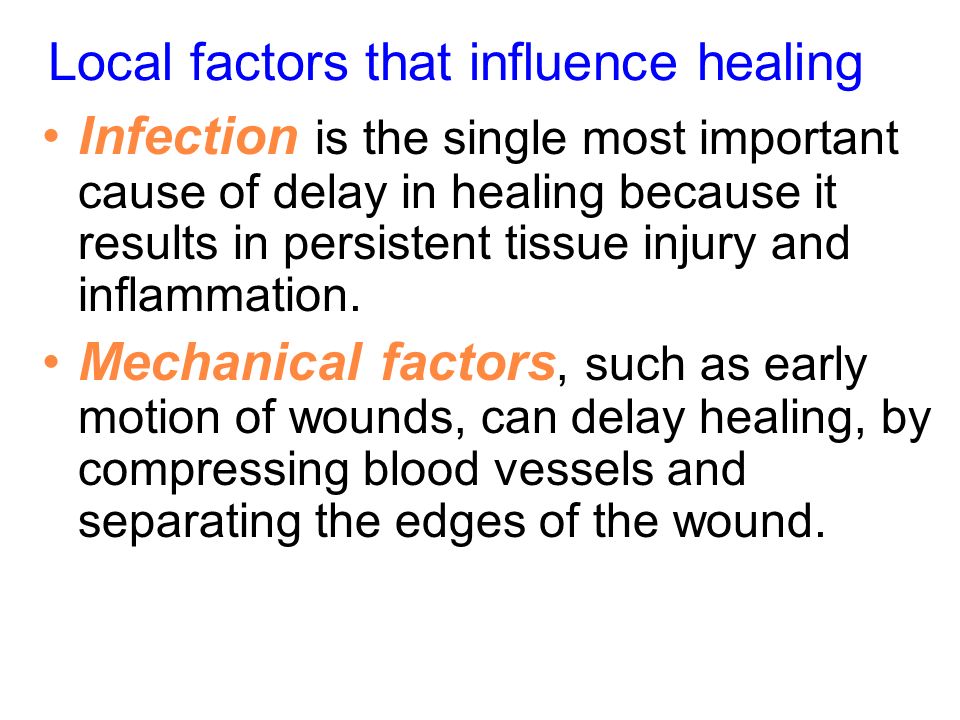 Local factors that influence healing

• Infection is the single most important cause of delay in healing because it results in persistent tissue injury and inflammation.

• Mechanical factors, such as early motion of wounds, can delay healing, by compressing blood vessels and separating the edges of the wound.